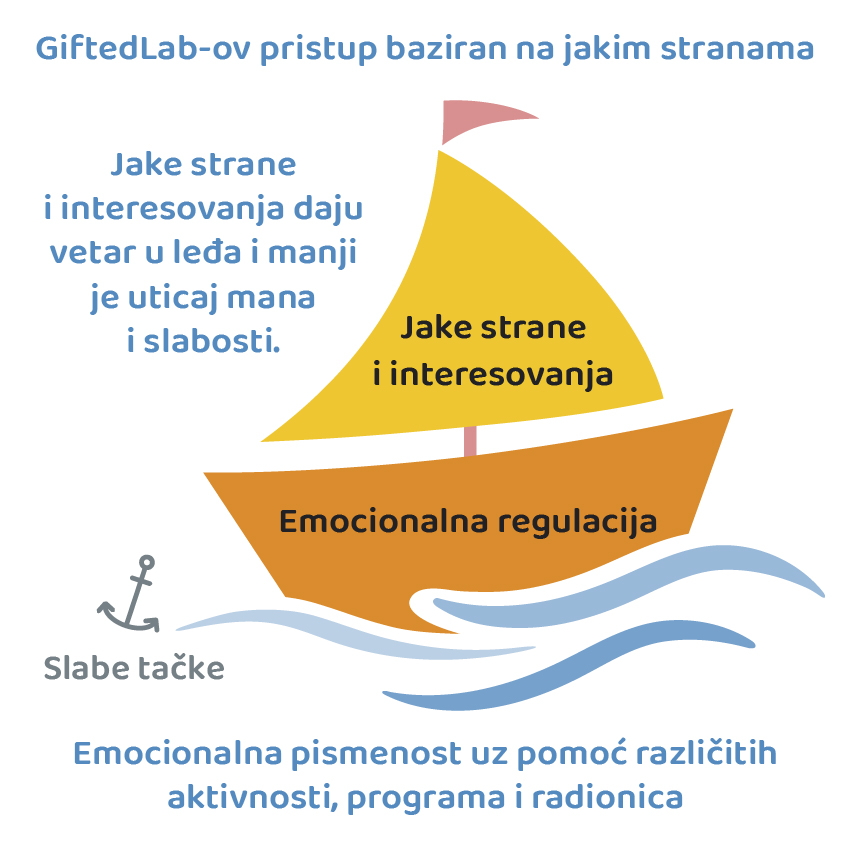 GiftedLab-ov pristup baziran na jakim stranama

Jake strane i interesovanja daju vetar u leđa i manji je uticaj mana i slabosti.

Jake strane i interesovanja

Emocionalna regulacija

Slabe tačke

Emocionalna pismenost uz pomoć različitih aktivnosti, programa i radionica